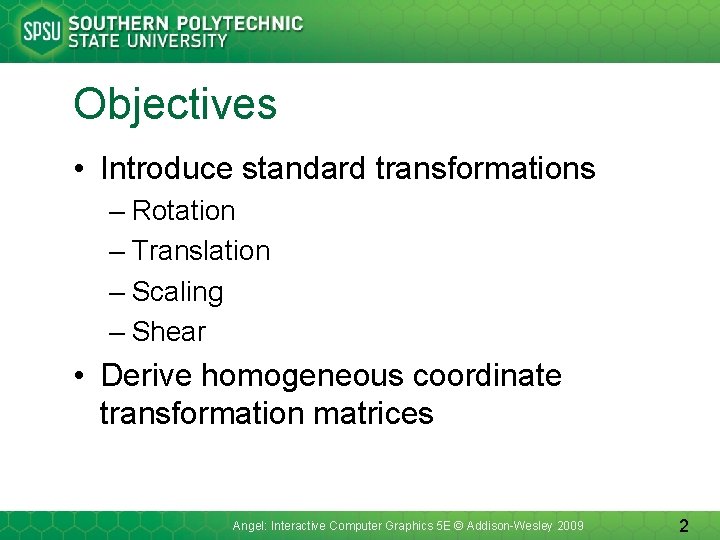 SPSU SOUTHERN POLYTECHNIC STATE UNIVERSITY

Objectives

• Introduce standard transformations
– Rotation
– Translation
– Scaling
– Shear

• Derive homogeneous coordinate transformation matrices

Angel: Interactive Computer Graphics 5E © Addison-Wesley 2009

2